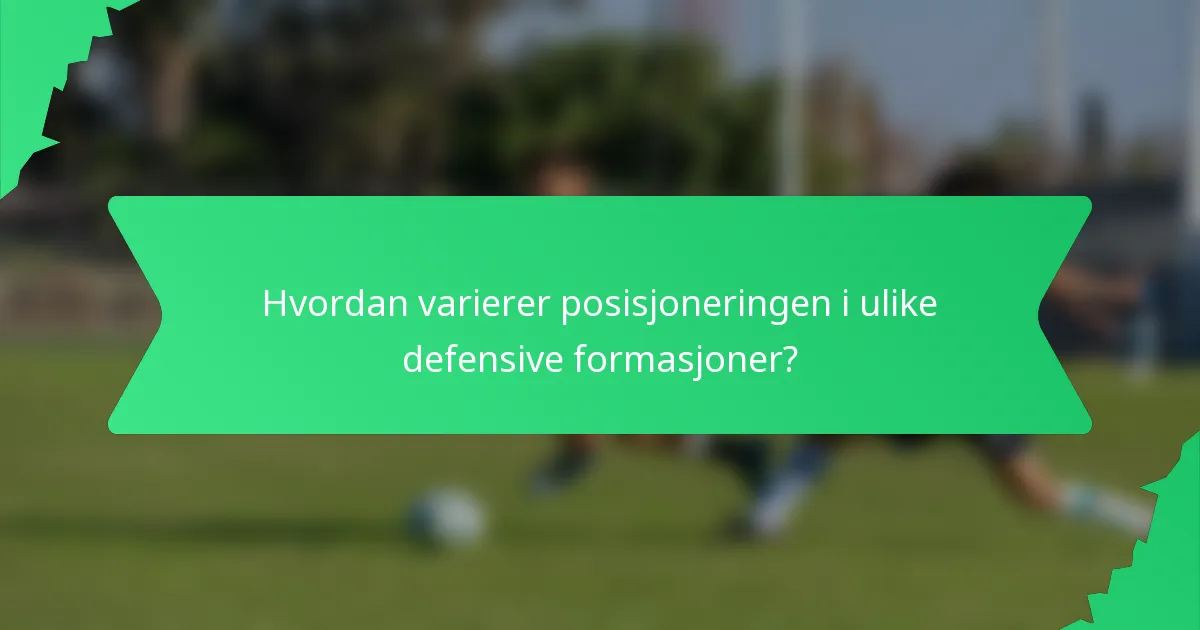 Hvordan varierer posisjoneringen i ulike defensive formasjoner?